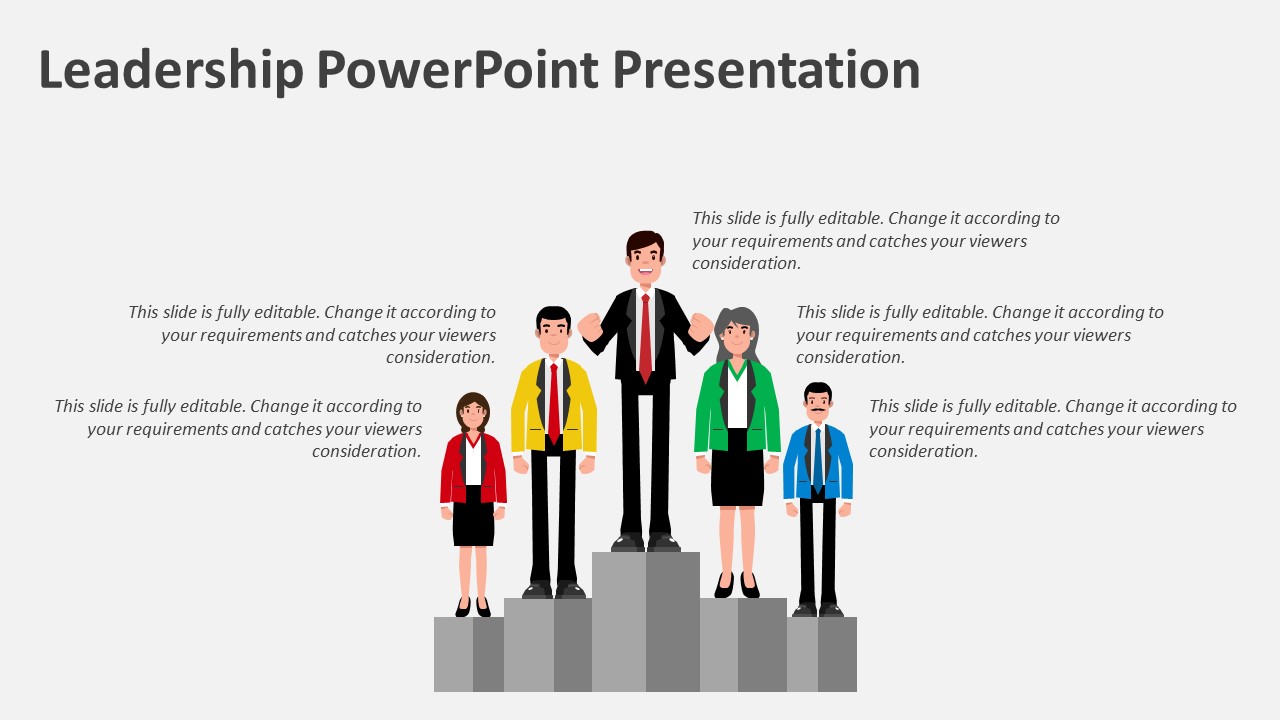 Leadership PowerPoint Presentation

This slide is fully editable. Change it according to your requirements and catches your viewers consideration.

This slide is fully editable. Change it according to your requirements and catches your viewers consideration.

This slide is fully editable. Change it according to your requirements and catches your viewers consideration.

This slide is fully editable. Change it according to your requirements and catches your viewers consideration.

This slide is fully editable. Change it according to your requirements and catches your viewers consideration.